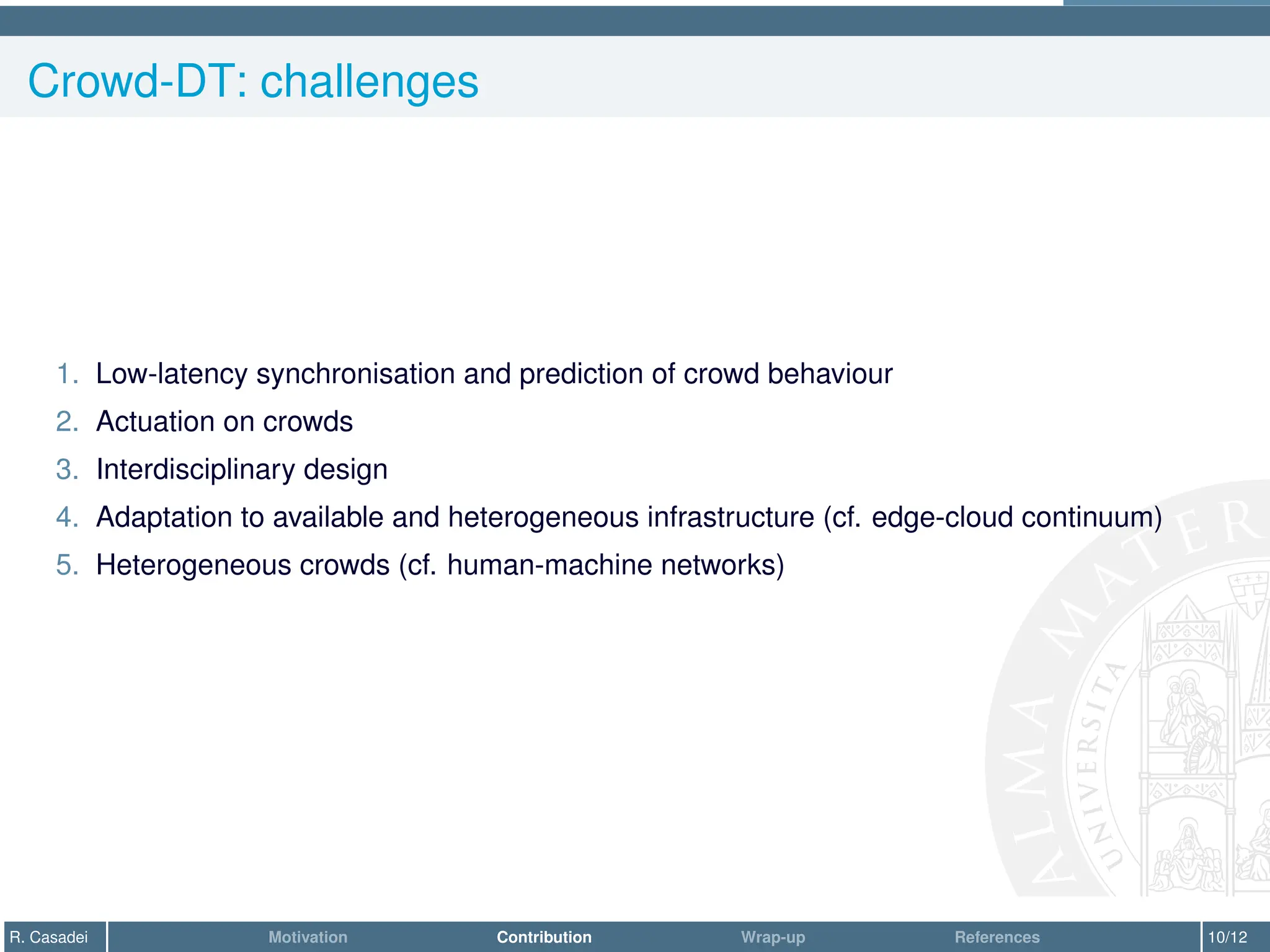 Crowd-DT: challenges

1. Low-latency synchronisation and prediction of crowd behaviour
2. Actuation on crowds
3. Interdisciplinary design
4. Adaptation to available and heterogeneous infrastructure (cf. edge-cloud continuum)
5. Heterogeneous crowds (cf. human-machine networks)

ALMA MATER UNIVERSITA

R. Casadei Motivation Contribution Wrap-up References 10/12